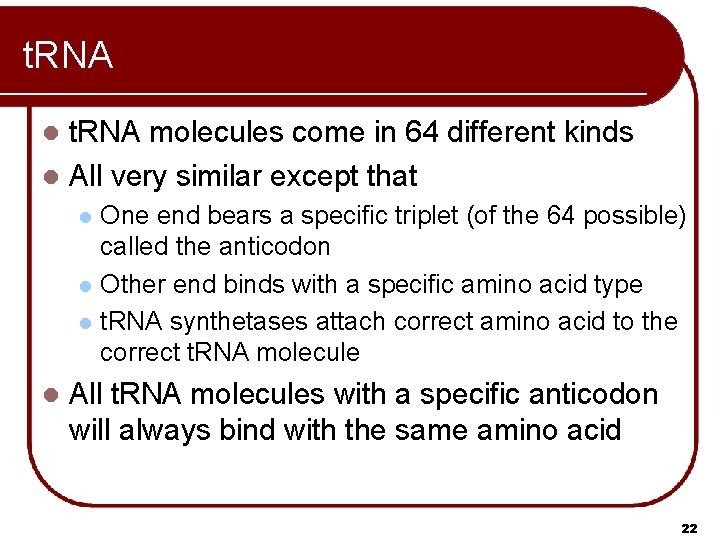 tRNA

- tRNA molecules come in 64 different kinds
- All very similar except that
  - One end bears a specific triplet (of the 64 possible) called the anticodon
  - Other end binds with a specific amino acid type
  - tRNA synthetases attach correct amino acid to the correct tRNA molecule
- All tRNA molecules with a specific anticodon will always bind with the same amino acid

22